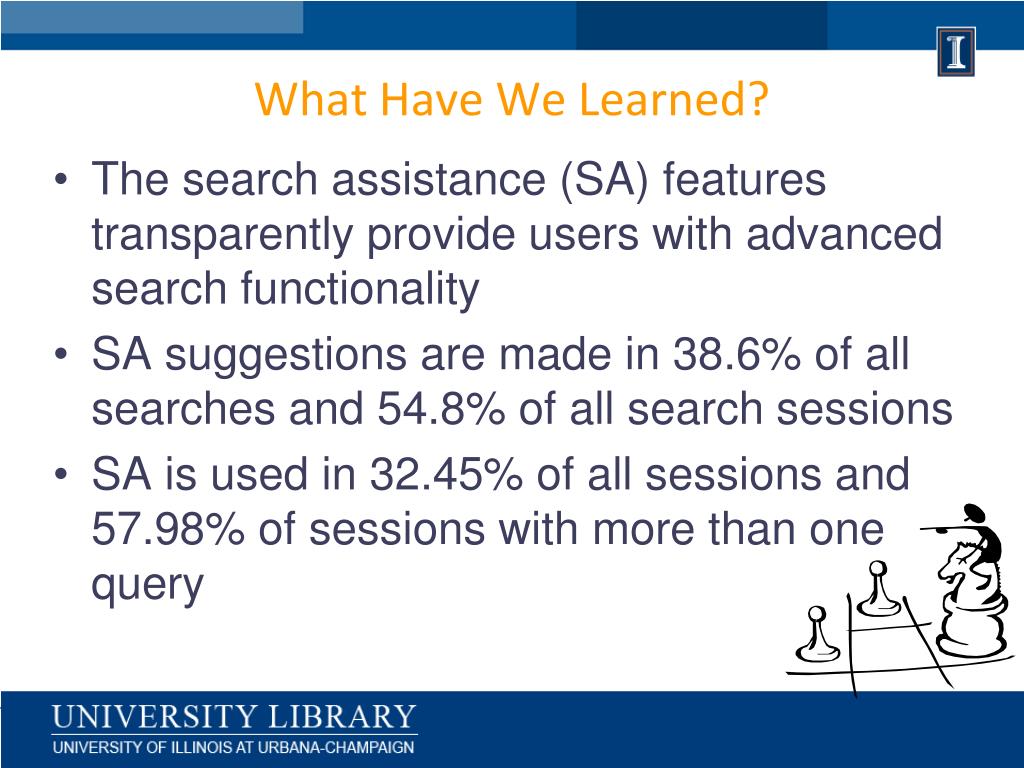 I

What Have We Learned?

• The search assistance (SA) features transparently provide users with advanced search functionality
• SA suggestions are made in 38.6% of all searches and 54.8% of all search sessions
• SA is used in 32.45% of all sessions and 57.98% of sessions with more than one query

UNIVERSITY LIBRARY
UNIVERSITY OF ILLINOIS AT URBANA-CHAMPAIGN